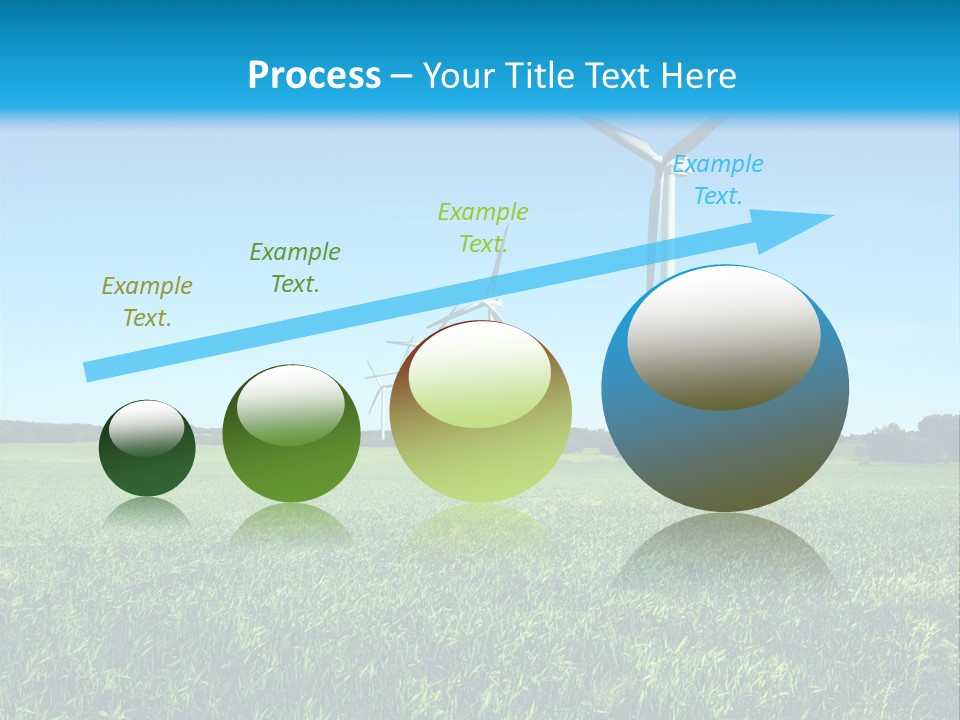 Process – Your Title Text Here

Example Text.

Example Text.

Example Text.

Example Text.